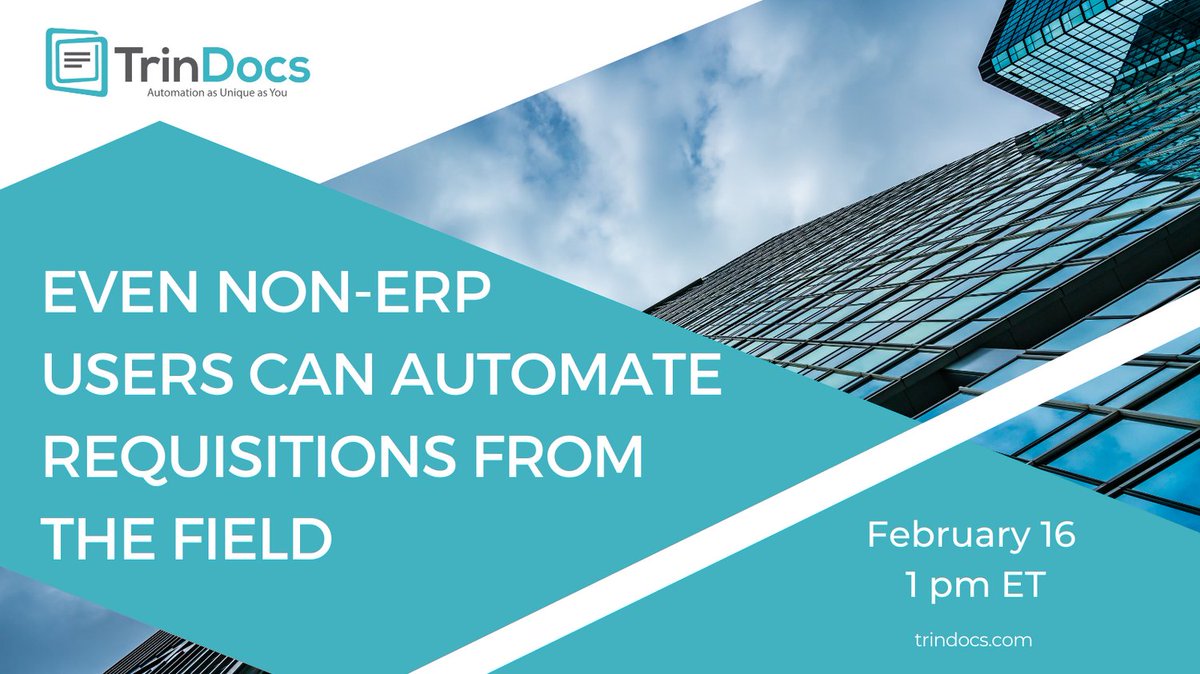 TrinDocs
Automation as Unique as You

EVEN NON-ERP USERS CAN AUTOMATE REQUISITIONS FROM THE FIELD

February 16
1 pm ET

trindocs.com